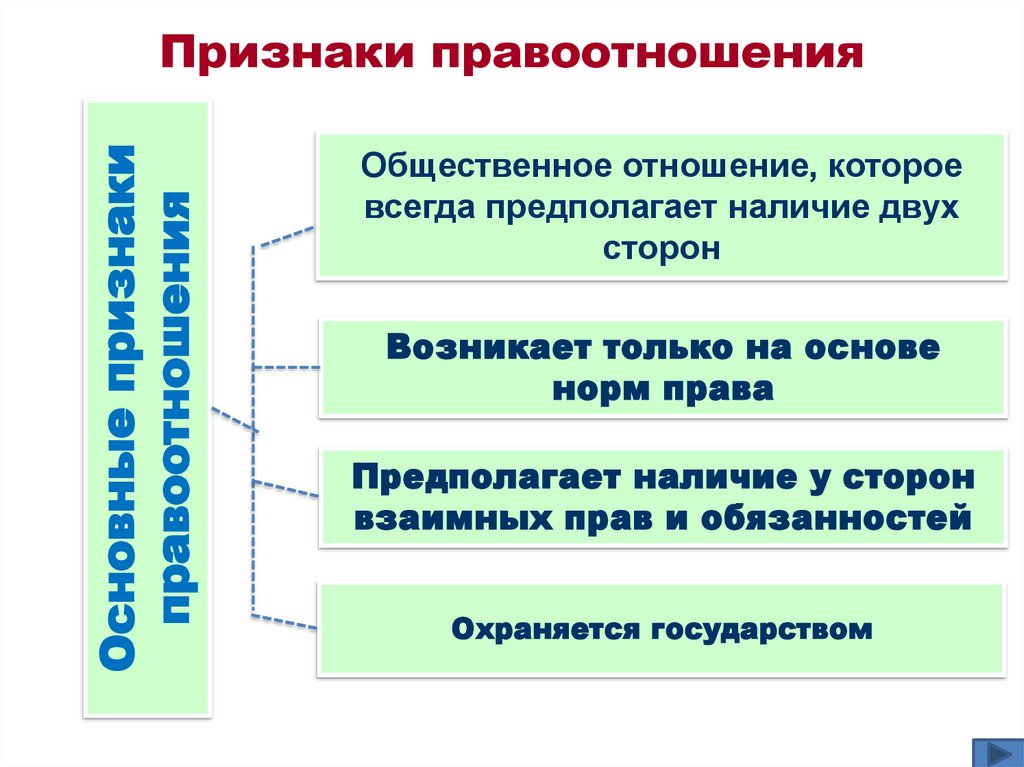 Признаки правоотношения

Основные признаки правоотношения

Общественное отношение, которое всегда предполагает наличие двух сторон

Возникает только на основе норм права

Предполагает наличие у сторон взаимных прав и обязанностей

Охраняется государством